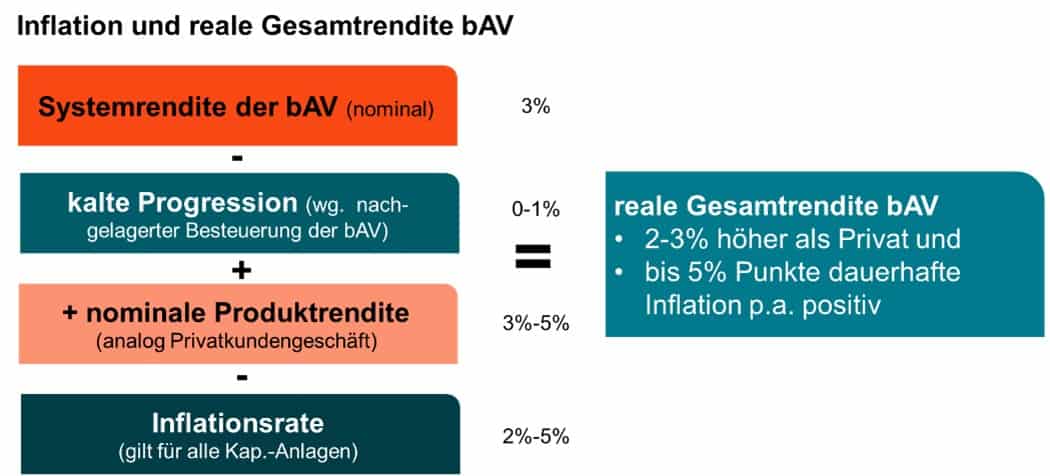 Inflation und reale Gesamtrendite bAV

Systemrendite der bAV (nominal)

3%

-

kalte Progression (wg. nachgelagerter Besteuerung der bAV)

0-1%

+

+ nominale Produktrendite (analog Privatkundengeschäft)

3%-5%

-

Inflationsrate (gilt für alle Kap.-Anlagen)

2%-5%

=

reale Gesamtrendite bAV
• 2-3% höher als Privat und
• bis 5% Punkte dauerhafte Inflation p.a. positiv